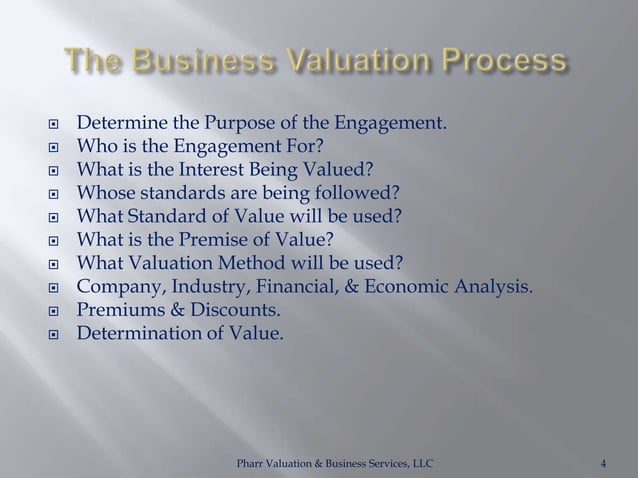 The Business Valuation Process

- Determine the Purpose of the Engagement.
- Who is the Engagement For?
- What is the Interest Being Valued?
- Whose standards are being followed?
- What Standard of Value will be used?
- What is the Premise of Value?
- What Valuation Method will be used?
- Company, Industry, Financial, & Economic Analysis.
- Premiums & Discounts.
- Determination of Value.

Pharr Valuation & Business Services, LLC

4